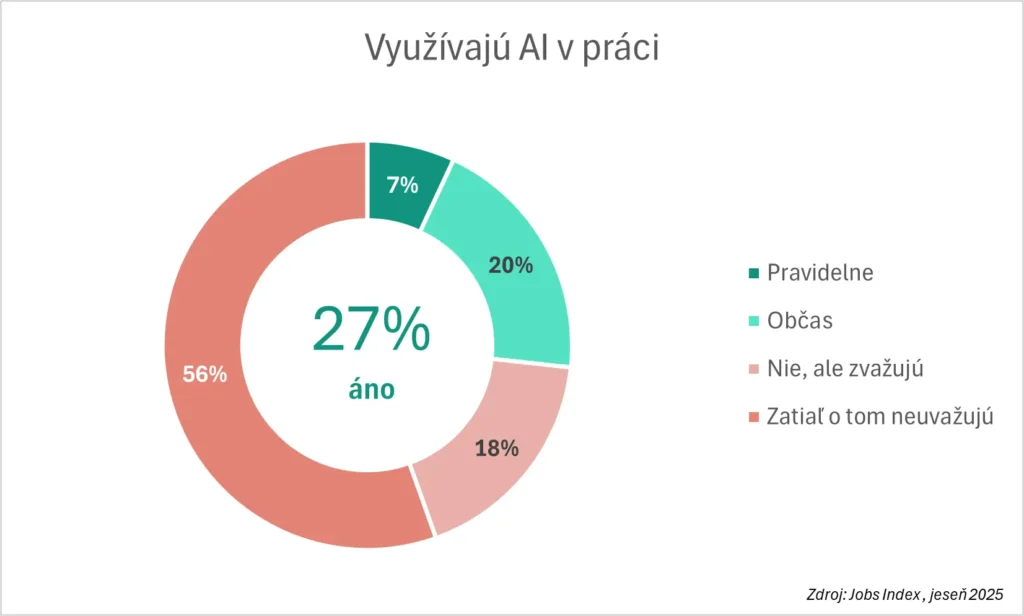 Využívajú AI v práci

7%

20%

18%

56%

27%
áno

Pravidelne
Občas
Nie, ale zvažujú
Zatiaľ o tom neuvažujú

Zdroj: Jobs Index , jeseň 2025